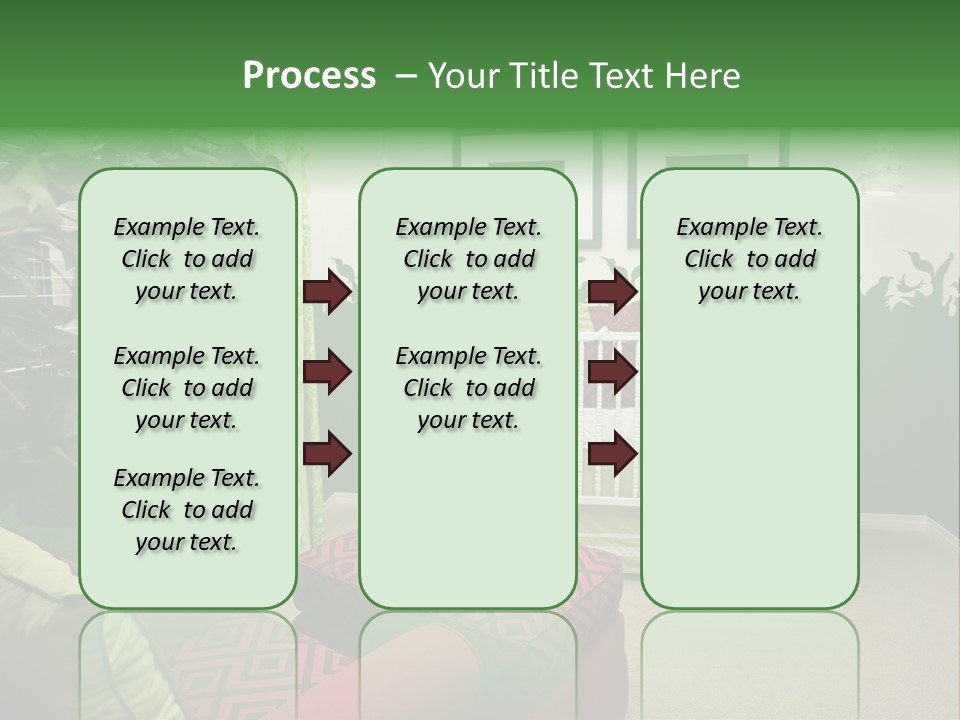 Process – Your Title Text Here

Example Text. Click to add your text.

Example Text. Click to add your text.

Example Text. Click to add your text.

Example Text. Click to add your text.

Example Text. Click to add your text.

Example Text. Click to add your text.